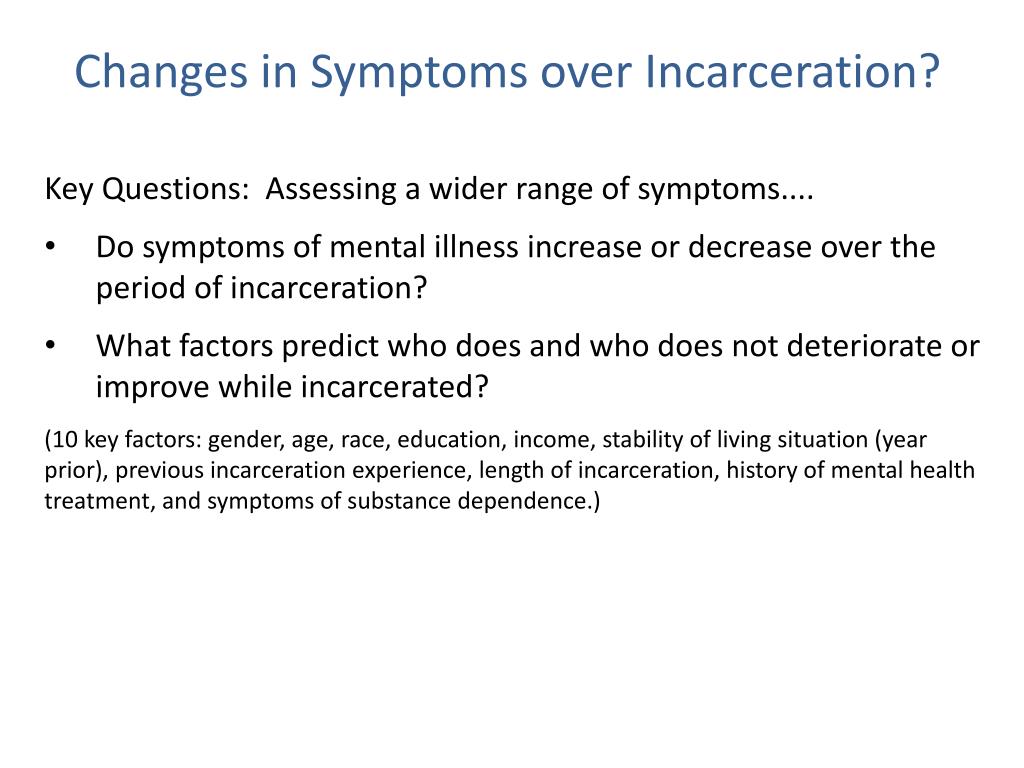 Changes in Symptoms over Incarceration?

Key Questions: Assessing a wider range of symptoms....

• Do symptoms of mental illness increase or decrease over the period of incarceration?

• What factors predict who does and who does not deteriorate or improve while incarcerated?

(10 key factors: gender, age, race, education, income, stability of living situation (year prior), previous incarceration experience, length of incarceration, history of mental health treatment, and symptoms of substance dependence.)